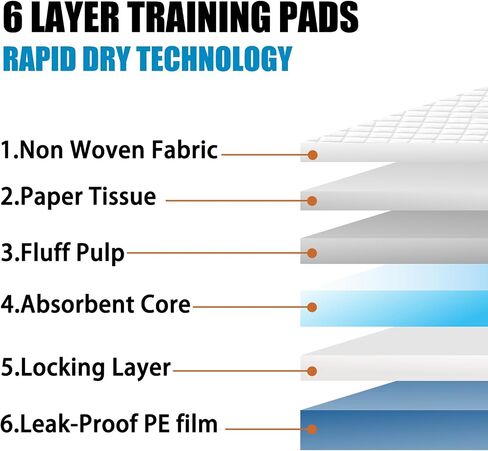 6 LAYER TRAINING PADS
RAPID DRY TECHNOLOGY

1.Non Woven Fabric
2.Paper Tissue
3.Fluff Pulp
4.Absorbent Core
5.Locking Layer
6.Leak-Proof PE film